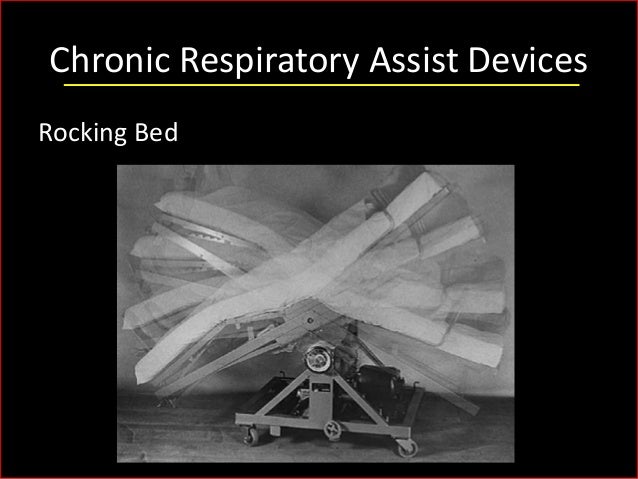 Chronic Respiratory Assist Devices

Rocking Bed